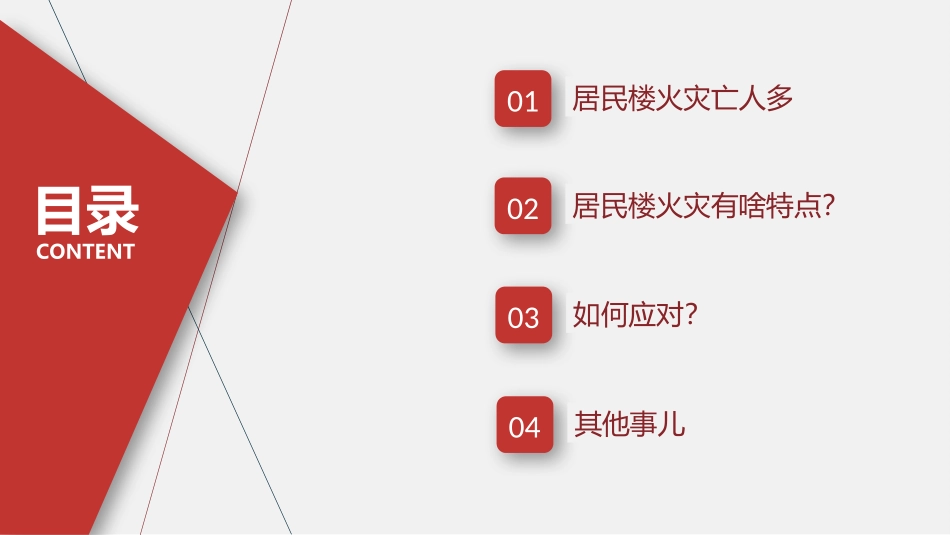 目录
CONTENT

01 居民楼火灾亡人多

02 居民楼火灾有啥特点?

03 如何应对?

04 其他事儿